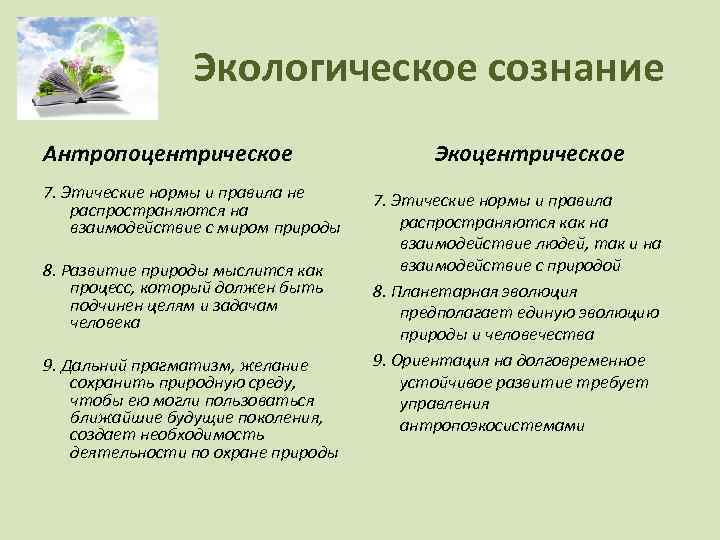 Экологическое сознание

Антропоцентрическое

7. Этические нормы и правила не распространяются на взаимодействие с миром природы

8. Развитие природы мыслится как процесс, который должен быть подчинен целям и задачам человека

9. Дальний прагматизм, желание сохранить природную среду, чтобы ею могли пользоваться ближайшие будущие поколения, создает необходимость деятельности по охране природы

Экоцентрическое

7. Этические нормы и правила распространяются как на взаимодействие людей, так и на взаимодействие с природой

8. Планетарная эволюция предполагает единую эволюцию природы и человечества

9. Ориентация на долговременное устойчивое развитие требует управления антропоэкосистемами